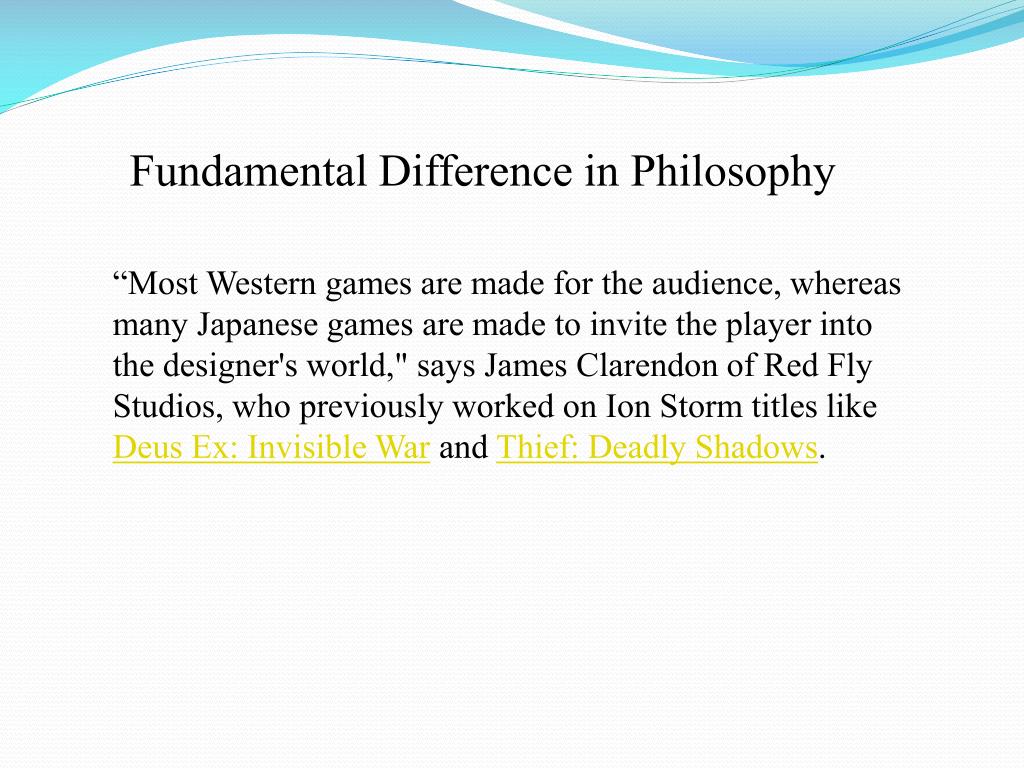 Fundamental Difference in Philosophy

“Most Western games are made for the audience, whereas many Japanese games are made to invite the player into the designer's world," says James Clarendon of Red Fly Studios, who previously worked on Ion Storm titles like Deus Ex: Invisible War and Thief: Deadly Shadows.